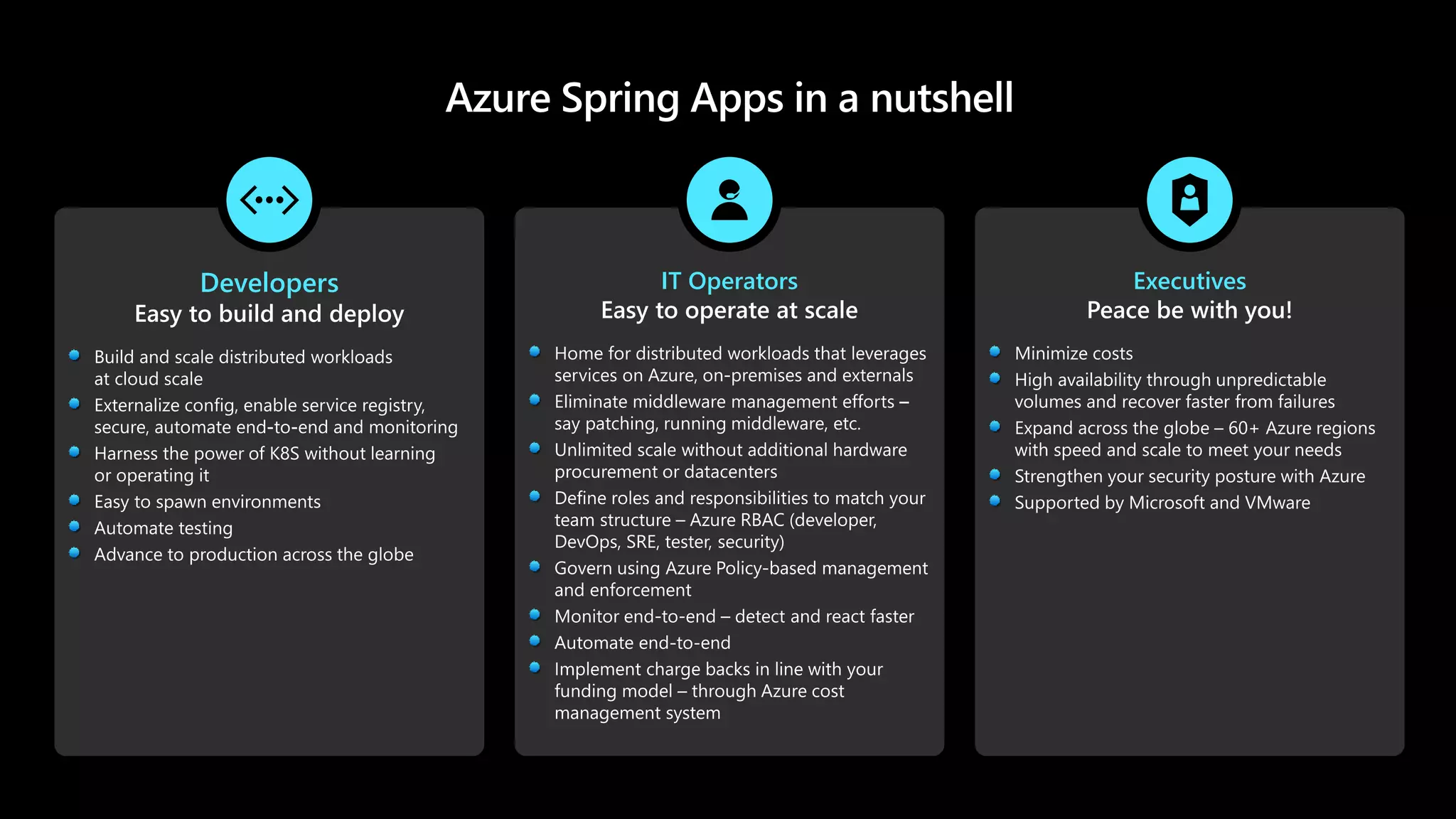 Azure Spring Apps in a nutshell

Developers
Easy to build and deploy

- Build and scale distributed workloads at cloud scale
- Externalize config, enable service registry, secure, automate end-to-end and monitoring
- Harness the power of K8S without learning or operating it
- Easy to spawn environments
- Automate testing
- Advance to production across the globe

IT Operators
Easy to operate at scale

- Home for distributed workloads that leverages services on Azure, on-premises and externals
- Eliminate middleware management efforts – say patching, running middleware, etc.
- Unlimited scale without additional hardware procurement or datacenters
- Define roles and responsibilities to match your team structure – Azure RBAC (developer, DevOps, SRE, tester, security)
- Govern using Azure Policy-based management and enforcement
- Monitor end-to-end – detect and react faster
- Automate end-to-end
- Implement charge backs in line with your funding model – through Azure cost management system

Executives
Peace be with you!

- Minimize costs
- High availability through unpredictable volumes and recover faster from failures
- Expand across the globe – 60+ Azure regions with speed and scale to meet your needs
- Strengthen your security posture with Azure
- Supported by Microsoft and VMware